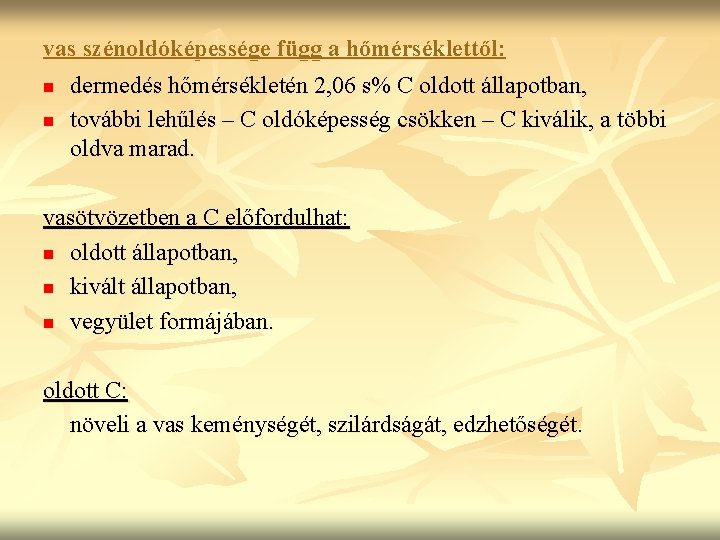 vas szénoldóképessége függ a hőmérséklettől:

- dermedés hőmérsékletén 2,06 s% C oldott állapotban,
- további lehűlés – C oldóképesség csökken – C kiválik, a többi oldva marad.

vasötvözetben a C előfordulhat:

- oldott állapotban,
- kivált állapotban,
- vegyület formájában.

oldott C:

növeli a vas keménységét, szilárdságát, edzhetőségét.